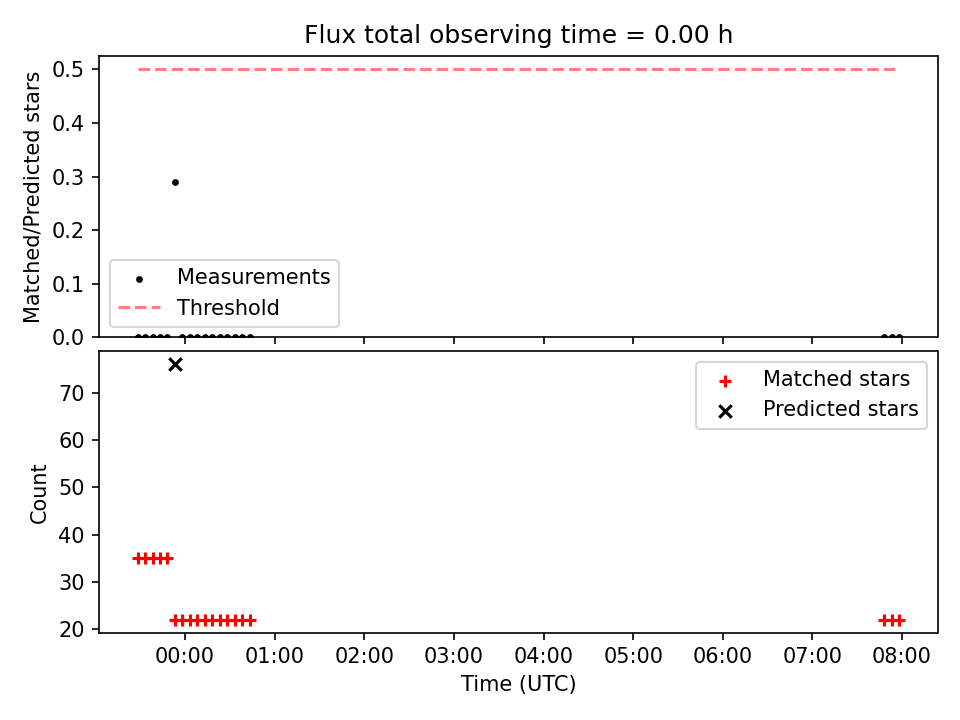 Flux total observing time = 0.00 h

Matched/Predicted stars
0.5
0.4
0.3
0.2
0.1
0.0

Measurements
Threshold

Count
70
60
50
40
30
20

Matched stars
Predicted stars

00:00
01:00
02:00
03:00
04:00
05:00
06:00
07:00
08:00
Time (UTC)